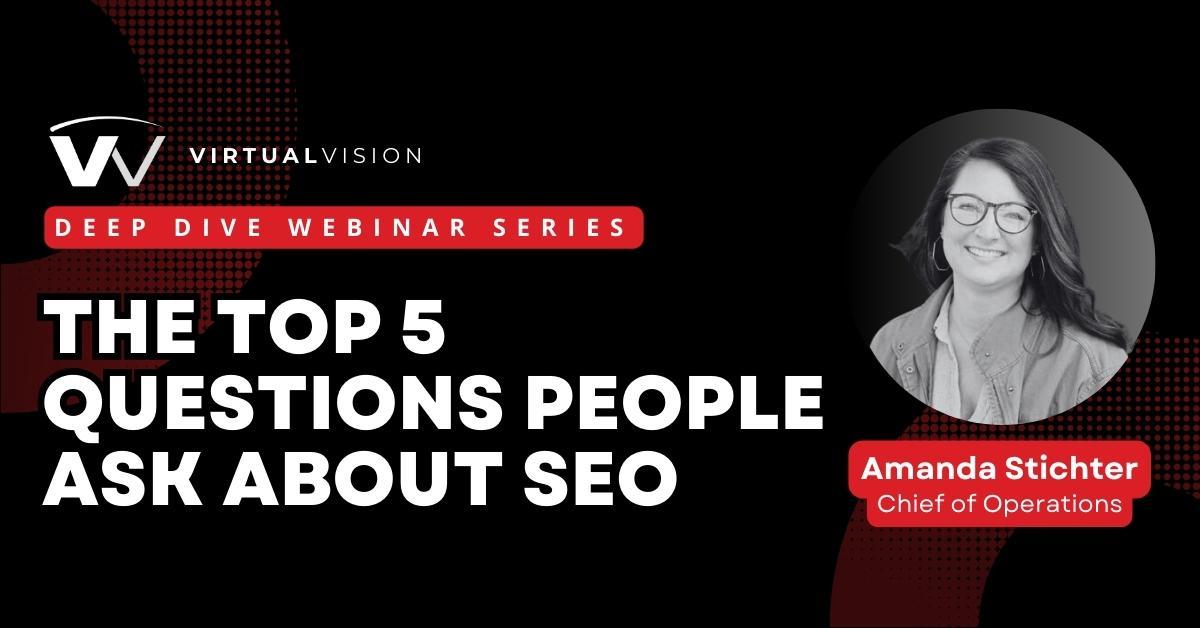 VIRTUALVISION

DEEP DIVE WEBINAR SERIES

THE TOP 5 QUESTIONS PEOPLE ASK ABOUT SEO

Amanda Stichter
Chief of Operations